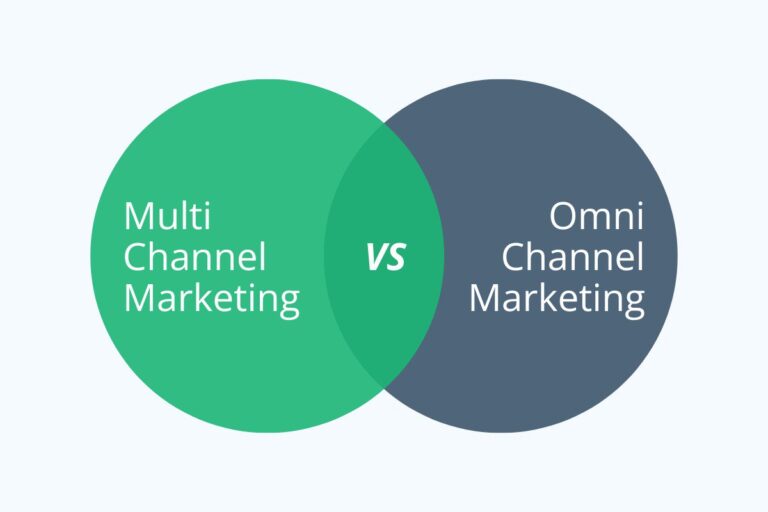 Multi Channel Marketing

VS

Omni Channel Marketing